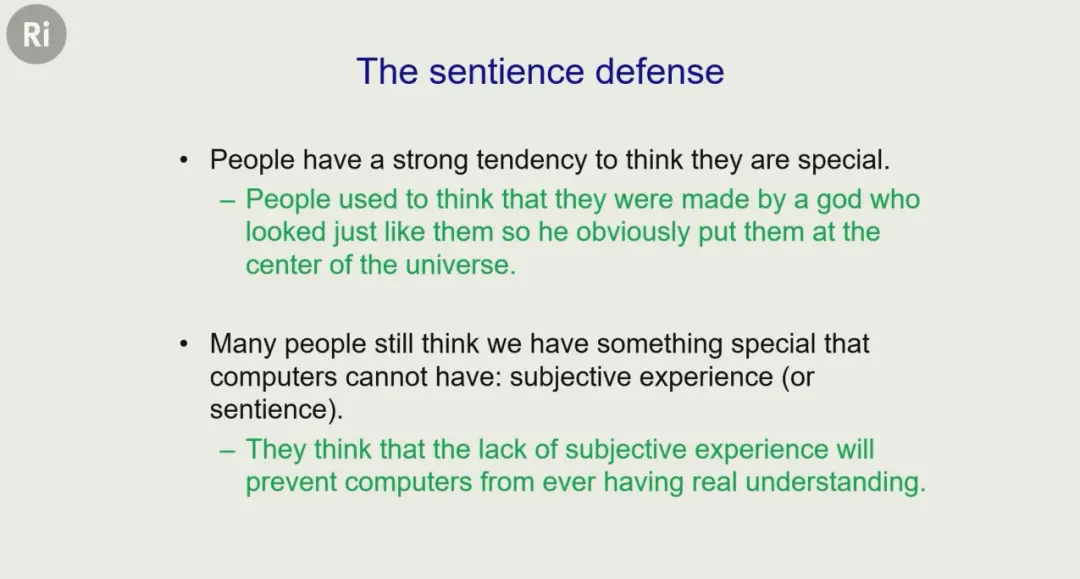 Ri

The sentience defense

• People have a strong tendency to think they are special.
– People used to think that they were made by a god who looked just like them so he obviously put them at the center of the universe.

• Many people still think we have something special that computers cannot have: subjective experience (or sentience).
– They think that the lack of subjective experience will prevent computers from ever having real understanding.